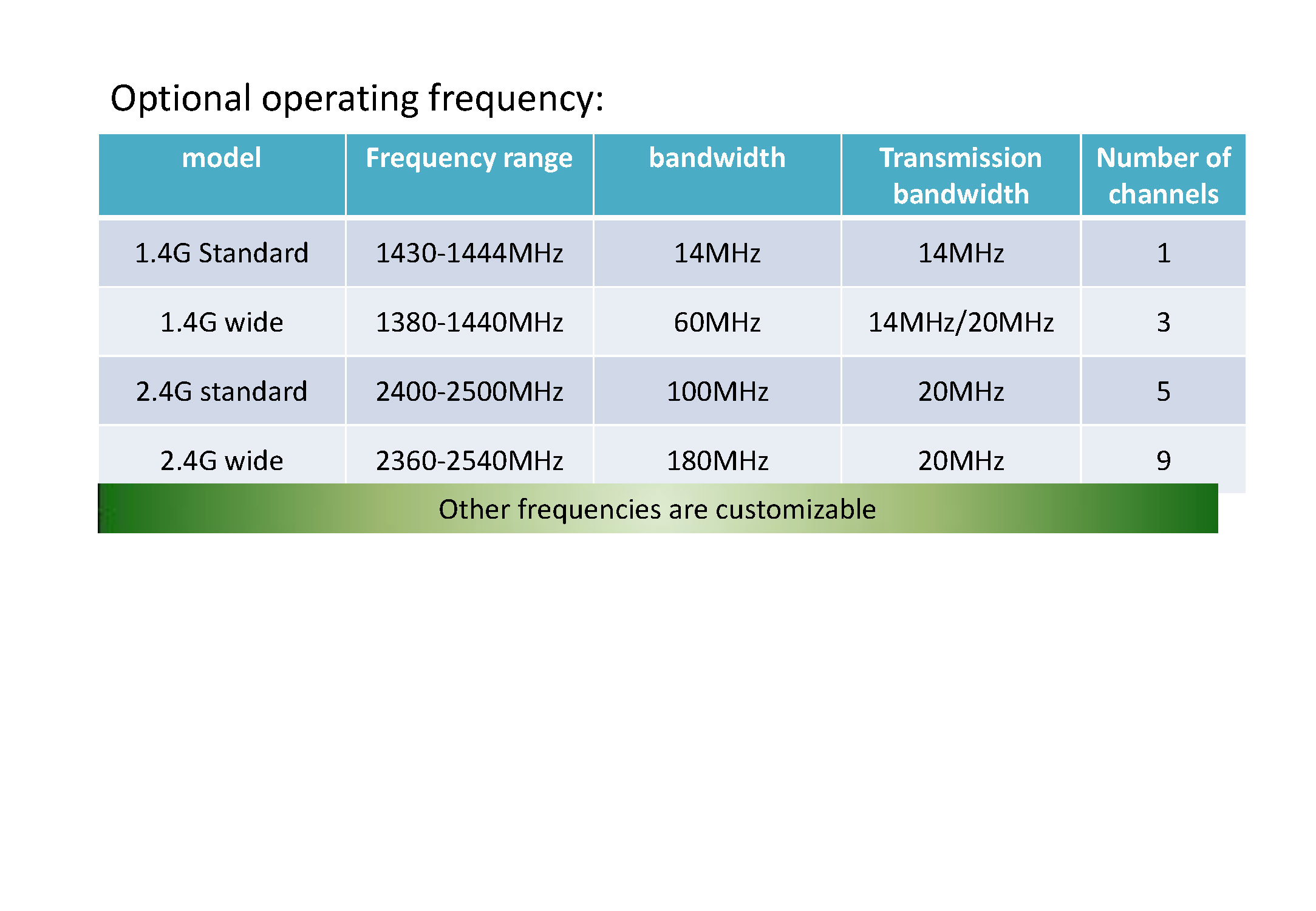 Optional operating frequency:

| model | Frequency range | bandwidth | Transmission bandwidth | Number of channels |
|---|---|---|---|---|
| 1.4G Standard | 1430-1444MHz | 14MHz | 14MHz | 1 |
| 1.4G wide | 1380-1440MHz | 60MHz | 14MHz/20MHz | 3 |
| 2.4G standard | 2400-2500MHz | 100MHz | 20MHz | 5 |
| 2.4G wide | 2360-2540MHz | 180MHz | 20MHz | 9 |

Other frequencies are customizable